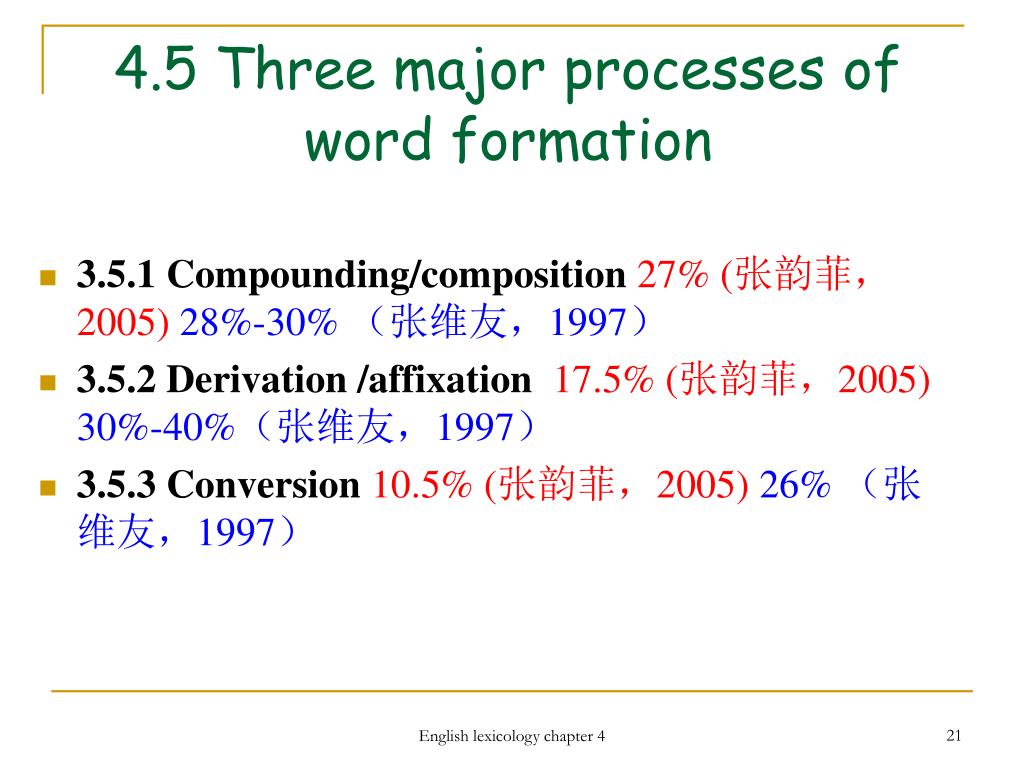 4.5 Three major processes of word formation

3.5.1 Compounding/composition 27% (张韵菲，2005) 28%-30% （张维友，1997）
3.5.2 Derivation /affixation 17.5% (张韵菲，2005) 30%-40%（张维友，1997）
3.5.3 Conversion 10.5% (张韵菲，2005) 26% （张维友，1997）

English lexicology chapter 4

21